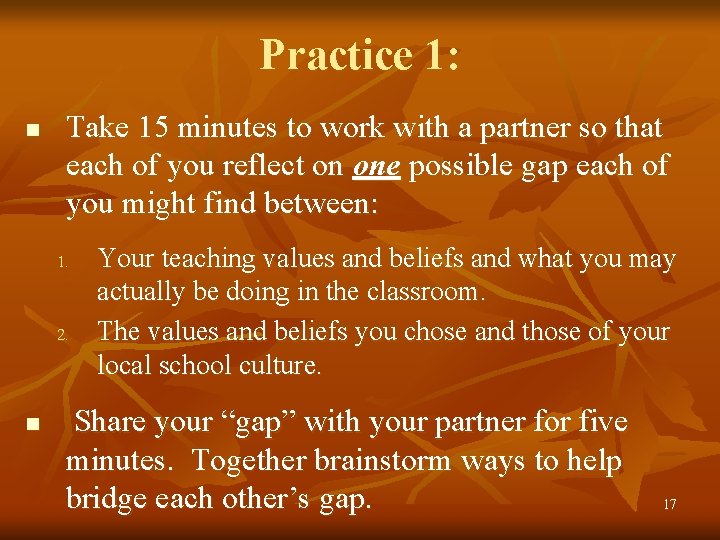 Practice 1:

■ Take 15 minutes to work with a partner so that each of you reflect on one possible gap each of you might find between:

1. Your teaching values and beliefs and what you may actually be doing in the classroom.
2. The values and beliefs you chose and those of your local school culture.

■ Share your “gap” with your partner for five minutes. Together brainstorm ways to help bridge each other’s gap.

17